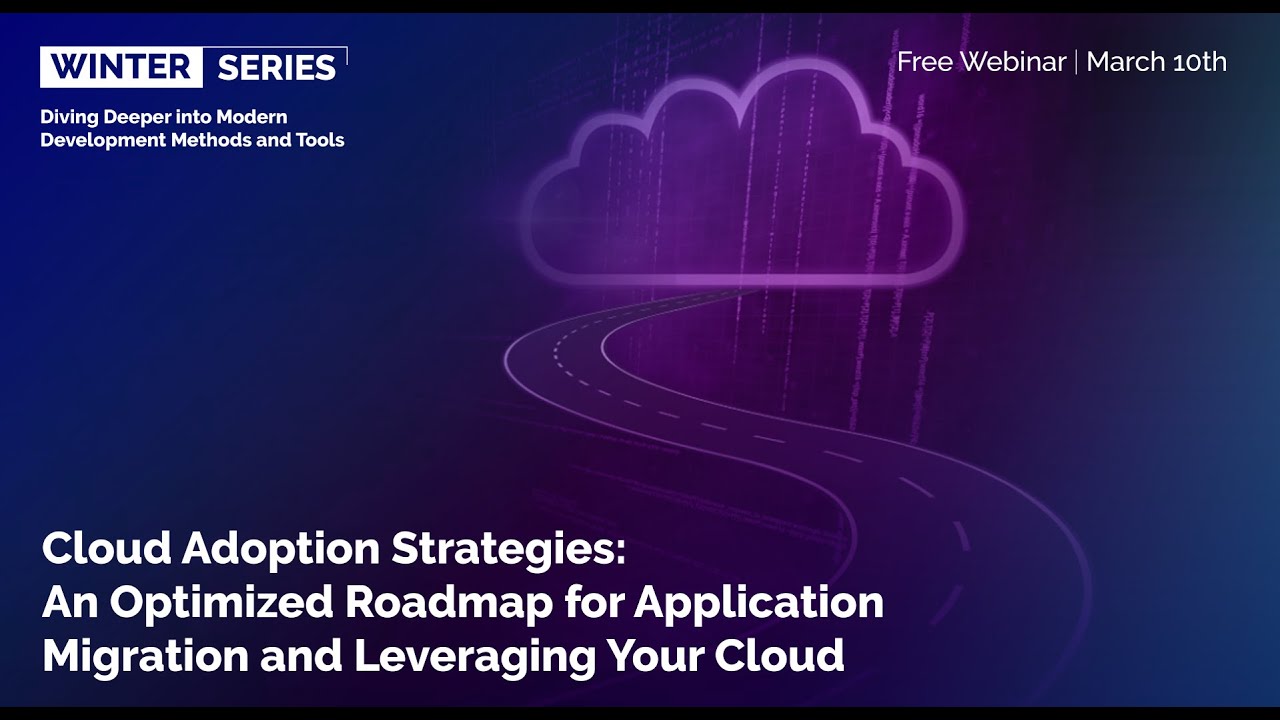 WINTER SERIES
Diving Deeper into Modern Development Methods and Tools

Free Webinar | March 10th

Cloud Adoption Strategies: An Optimized Roadmap for Application Migration and Leveraging Your Cloud